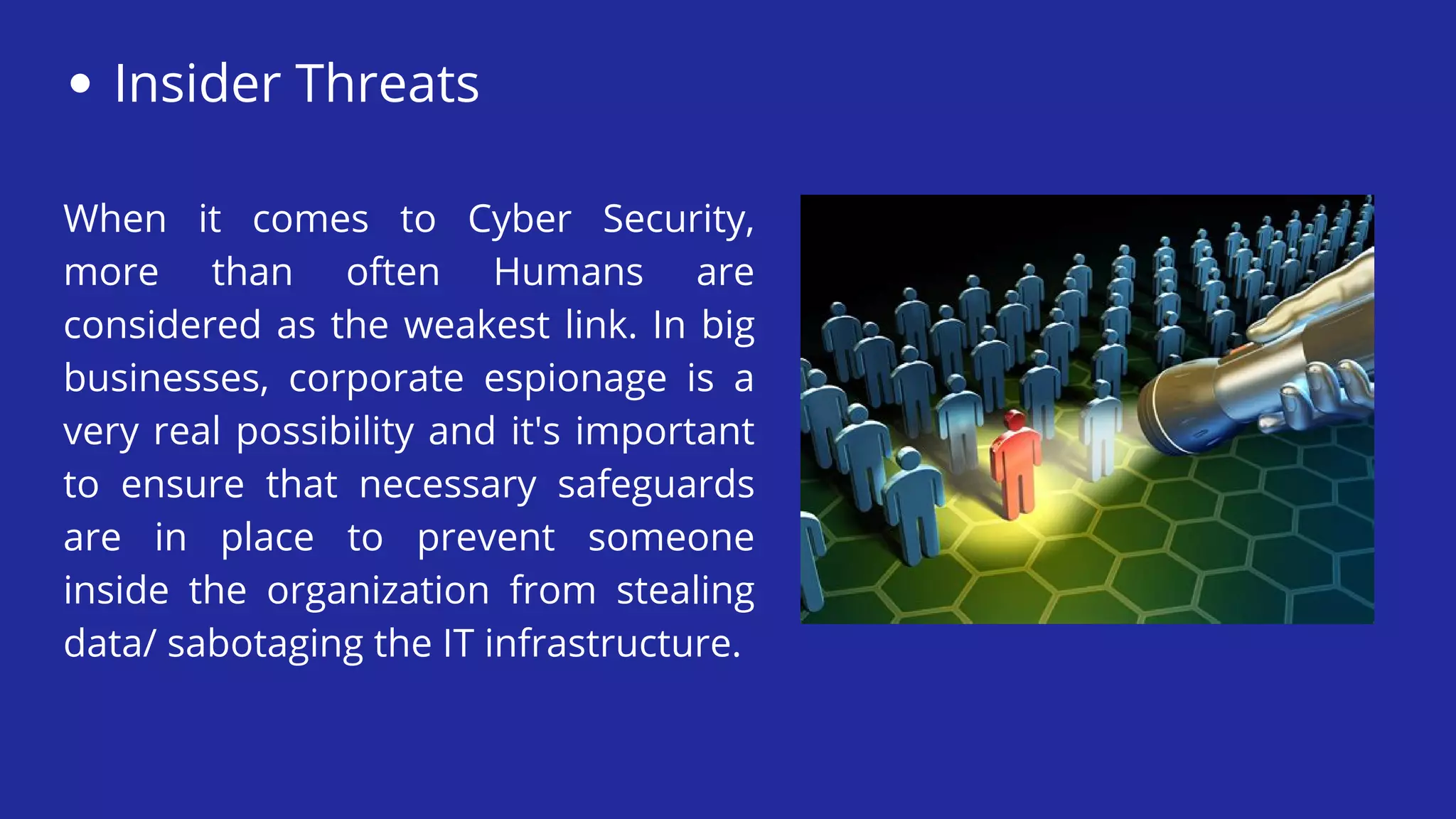 • Insider Threats

When it comes to Cyber Security, more than often Humans are considered as the weakest link. In big businesses, corporate espionage is a very real possibility and it's important to ensure that necessary safeguards are in place to prevent someone inside the organization from stealing data/ sabotaging the IT infrastructure.